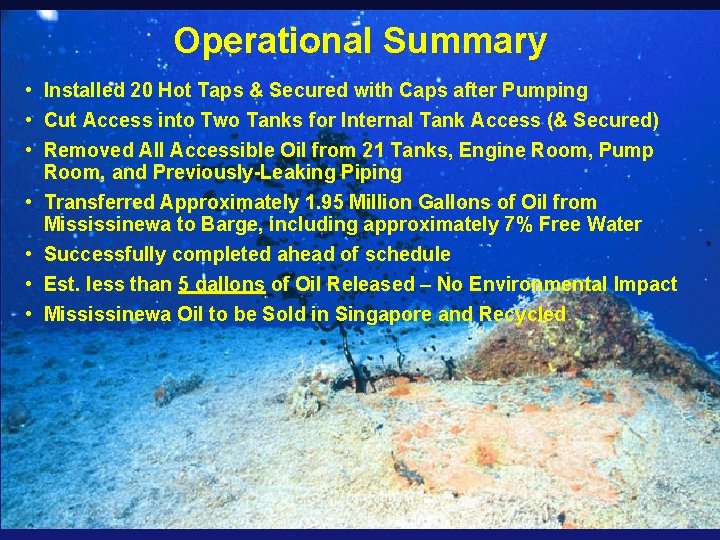 Operational Summary

• Installed 20 Hot Taps & Secured with Caps after Pumping
• Cut Access into Two Tanks for Internal Tank Access (& Secured)
• Removed All Accessible Oil from 21 Tanks, Engine Room, Pump Room, and Previously-Leaking Piping
• Transferred Approximately 1.95 Million Gallons of Oil from Mississinewa to Barge, including approximately 7% Free Water
• Successfully completed ahead of schedule
• Est. less than 5 gallons of Oil Released – No Environmental Impact
• Mississinewa Oil to be Sold in Singapore and Recycled